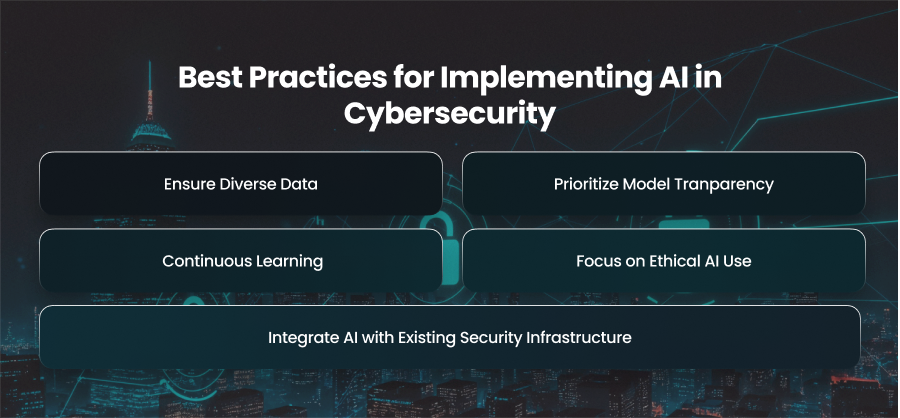 Best Practices for Implementing AI in Cybersecurity

Ensure Diverse Data

Prioritize Model Tranparency

Continuous Learning

Focus on Ethical AI Use

Integrate AI with Existing Security Infrastructure